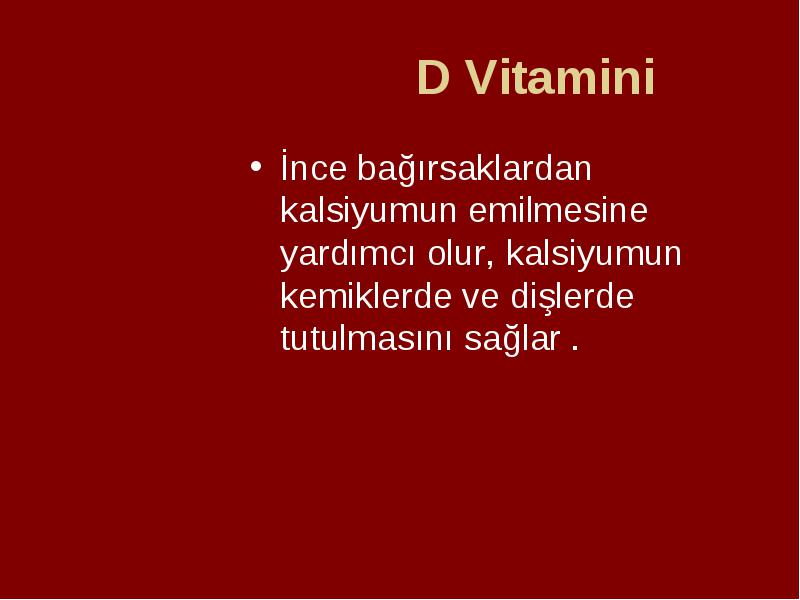 D Vitamini

• İnce bağırsaklardan kalsiyumun emilmesine yardımcı olur, kalsiyumun kemiklerde ve dişlerde tutulmasını sağlar .